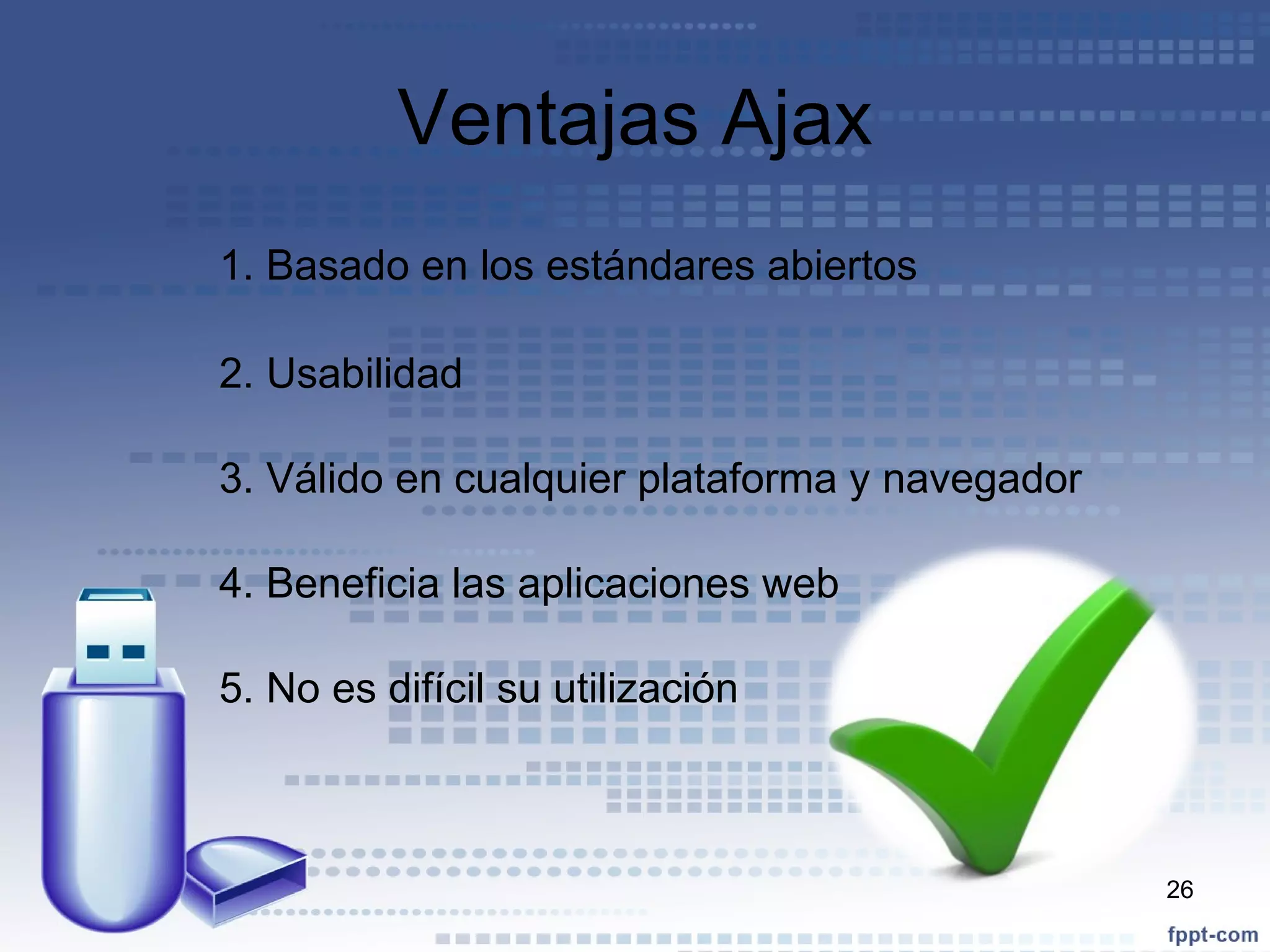 Ventajas Ajax

1. Basado en los estándares abiertos

2. Usabilidad

3. Válido en cualquier plataforma y navegador

4. Beneficia las aplicaciones web

5. No es difícil su utilización

26

fppt-com